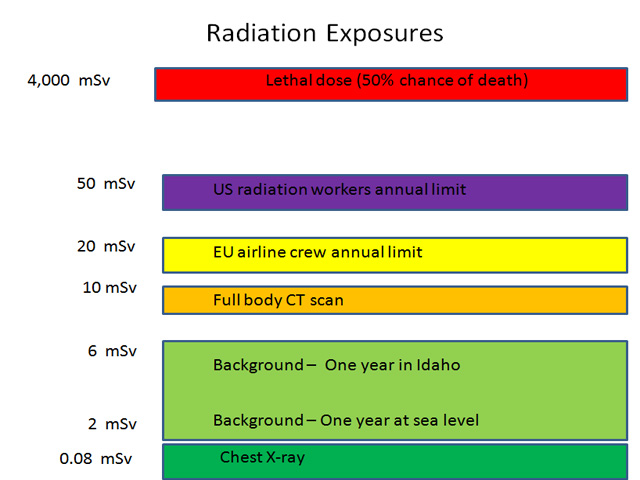 Radiation Exposures

4,000 mSv
Lethal dose (50% chance of death)

50 mSv
US radiation workers annual limit

20 mSv
EU airline crew annual limit

10 mSv
Full body CT scan

6 mSv
Background – One year in Idaho

2 mSv
Background – One year at sea level

0.08 mSv
Chest X-ray